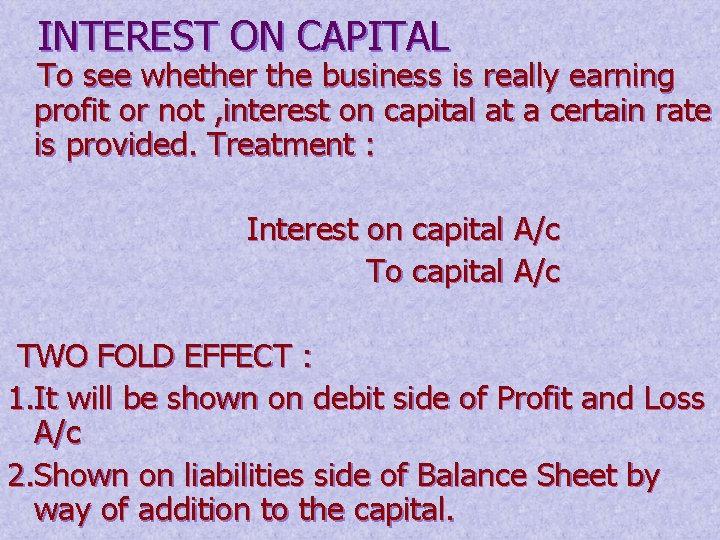 INTEREST ON CAPITAL

To see whether the business is really earning profit or not ,interest on capital at a certain rate is provided. Treatment :

Interest on capital A/c
To capital A/c

TWO FOLD EFFECT :

1.It will be shown on debit side of Profit and Loss A/c

2.Shown on liabilities side of Balance Sheet by way of addition to the capital.